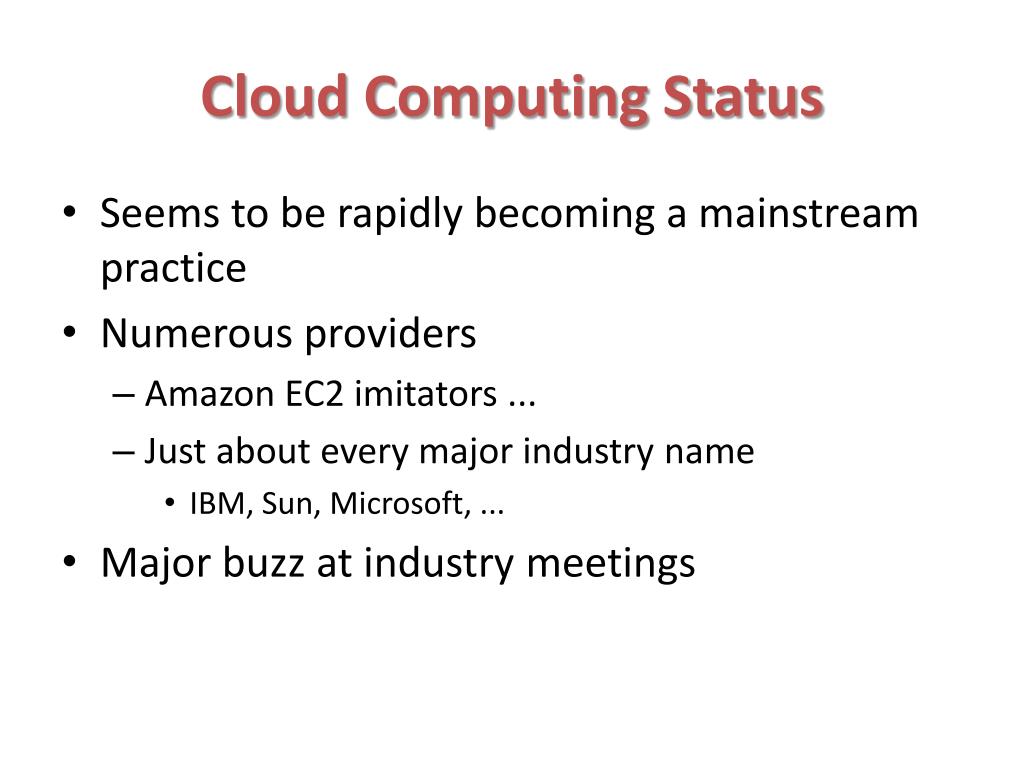 Cloud Computing Status

• Seems to be rapidly becoming a mainstream practice
• Numerous providers
– Amazon EC2 imitators ...
– Just about every major industry name
• IBM, Sun, Microsoft, ...
• Major buzz at industry meetings